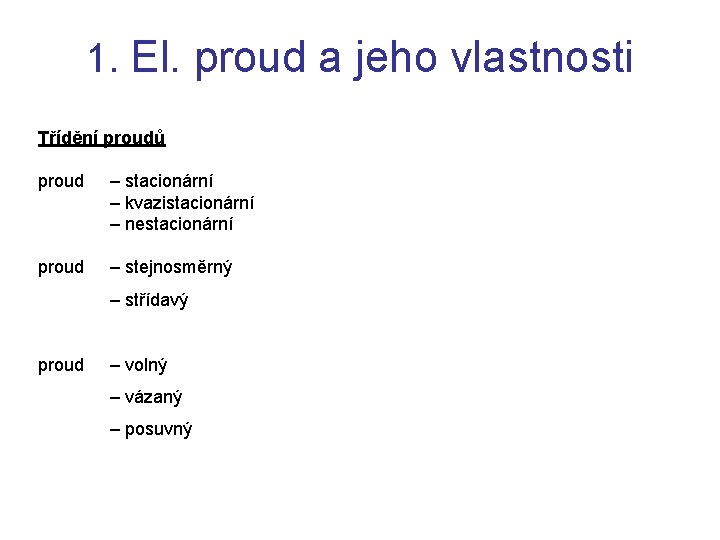 1. El. proud a jeho vlastnosti

Třídění proudů

proud – stacionární
– kvazistacionární
– nestacionární

proud – stejnosměrný
– střídavý

proud – volný
– vázaný
– posuvný